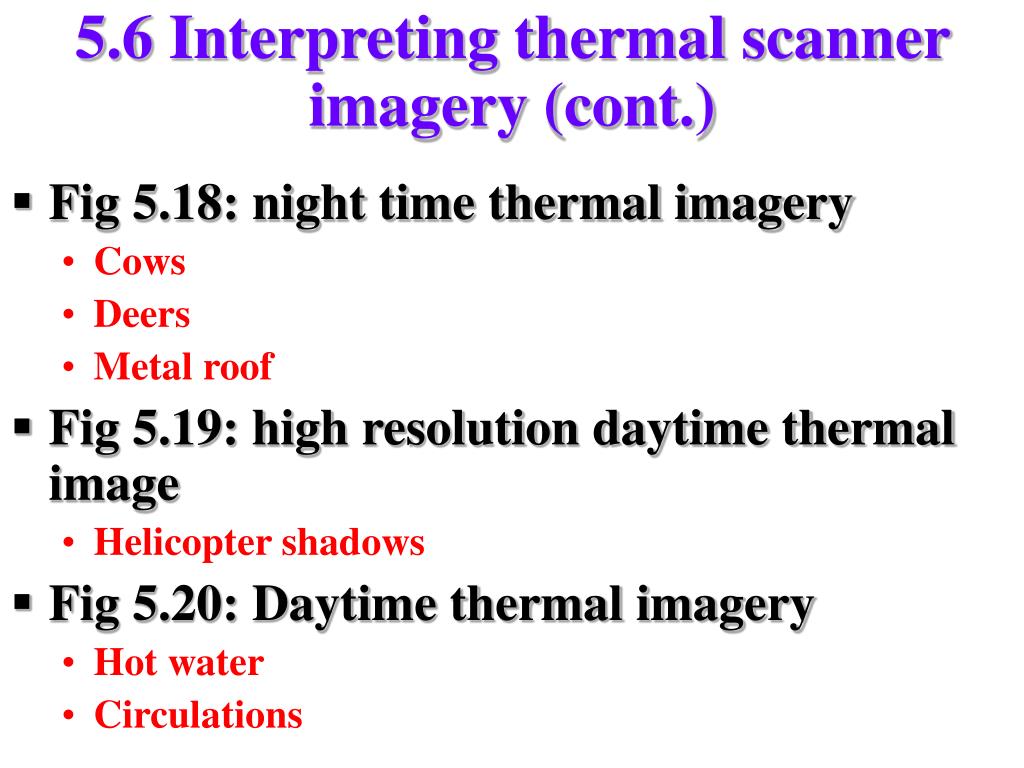 5.6 Interpreting thermal scanner imagery (cont.)

▪ Fig 5.18: night time thermal imagery
• Cows
• Deers
• Metal roof

▪ Fig 5.19: high resolution daytime thermal image
• Helicopter shadows

▪ Fig 5.20: Daytime thermal imagery
• Hot water
• Circulations